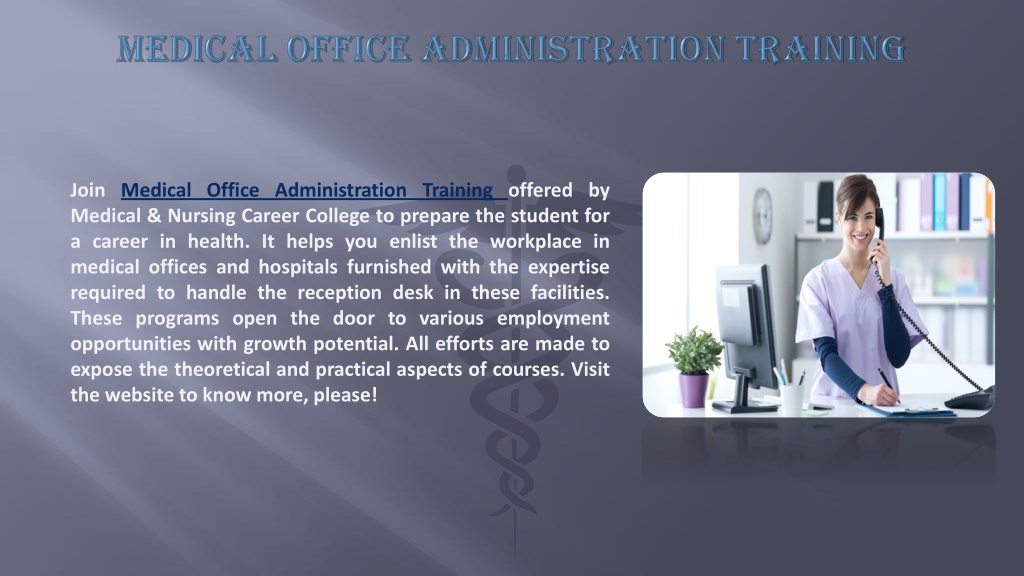 MEDICAL OFFICE ADMINISTRATION TRAINING

Join Medical Office Administration Training offered by Medical & Nursing Career College to prepare the student for a career in health. It helps you enlist the workplace in medical offices and hospitals furnished with the expertise required to handle the reception desk in these facilities. These programs open the door to various employment opportunities with growth potential. All efforts are made to expose the theoretical and practical aspects of courses. Visit the website to know more, please!